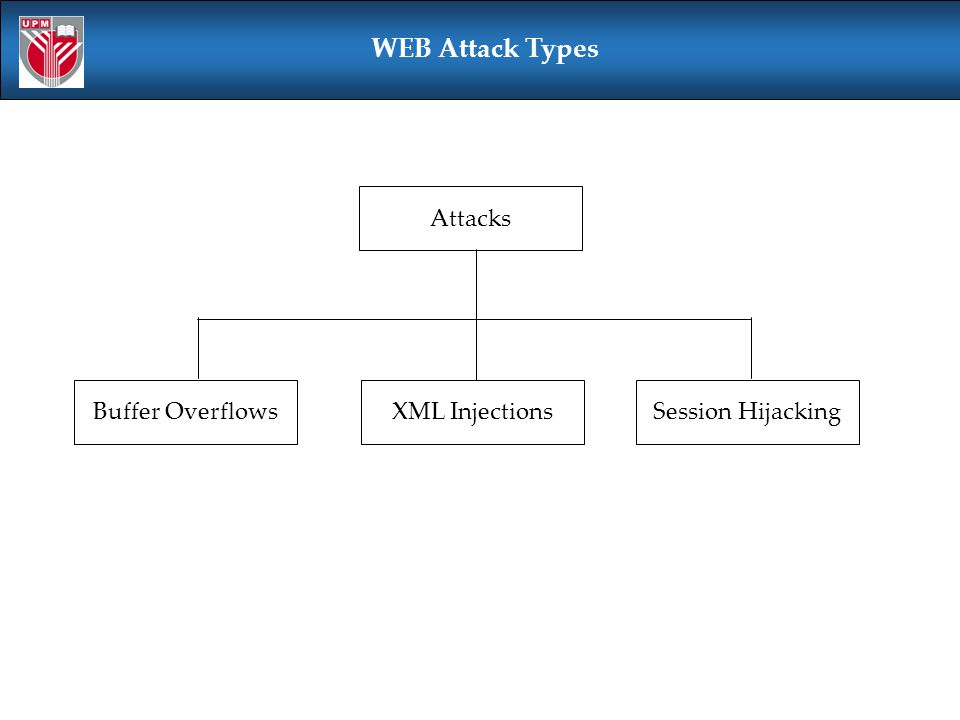 UPM

WEB Attack Types

Attacks

Buffer Overflows

XML Injections

Session Hijacking